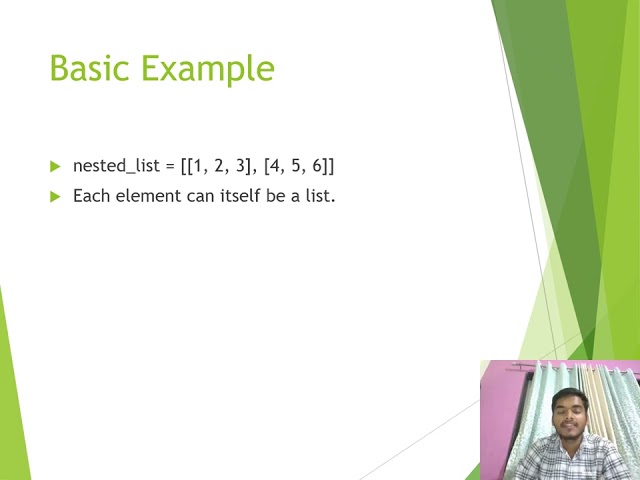 Basic Example

nested_list = [[1, 2, 3], [4, 5, 6]]

Each element can itself be a list.